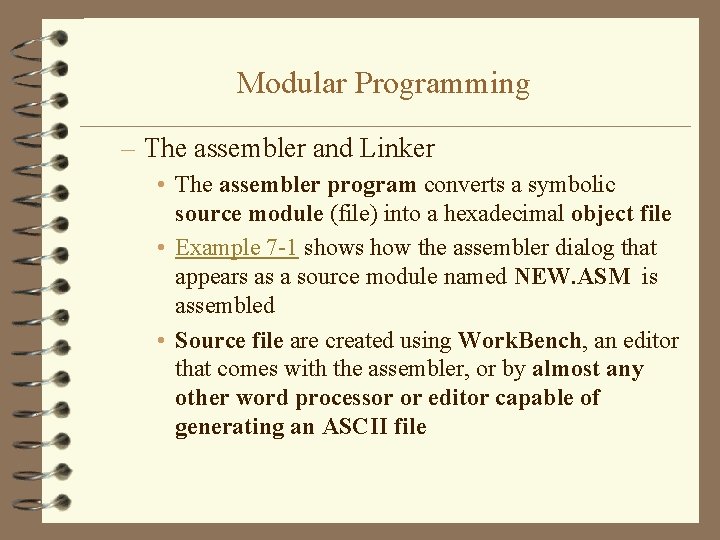 Modular Programming

– The assembler and Linker

• The assembler program converts a symbolic source module (file) into a hexadecimal object file

• Example 7-1 shows how the assembler dialog that appears as a source module named NEW.ASM is assembled

• Source file are created using WorkBench, an editor that comes with the assembler, or by almost any other word processor or editor capable of generating an ASCII file